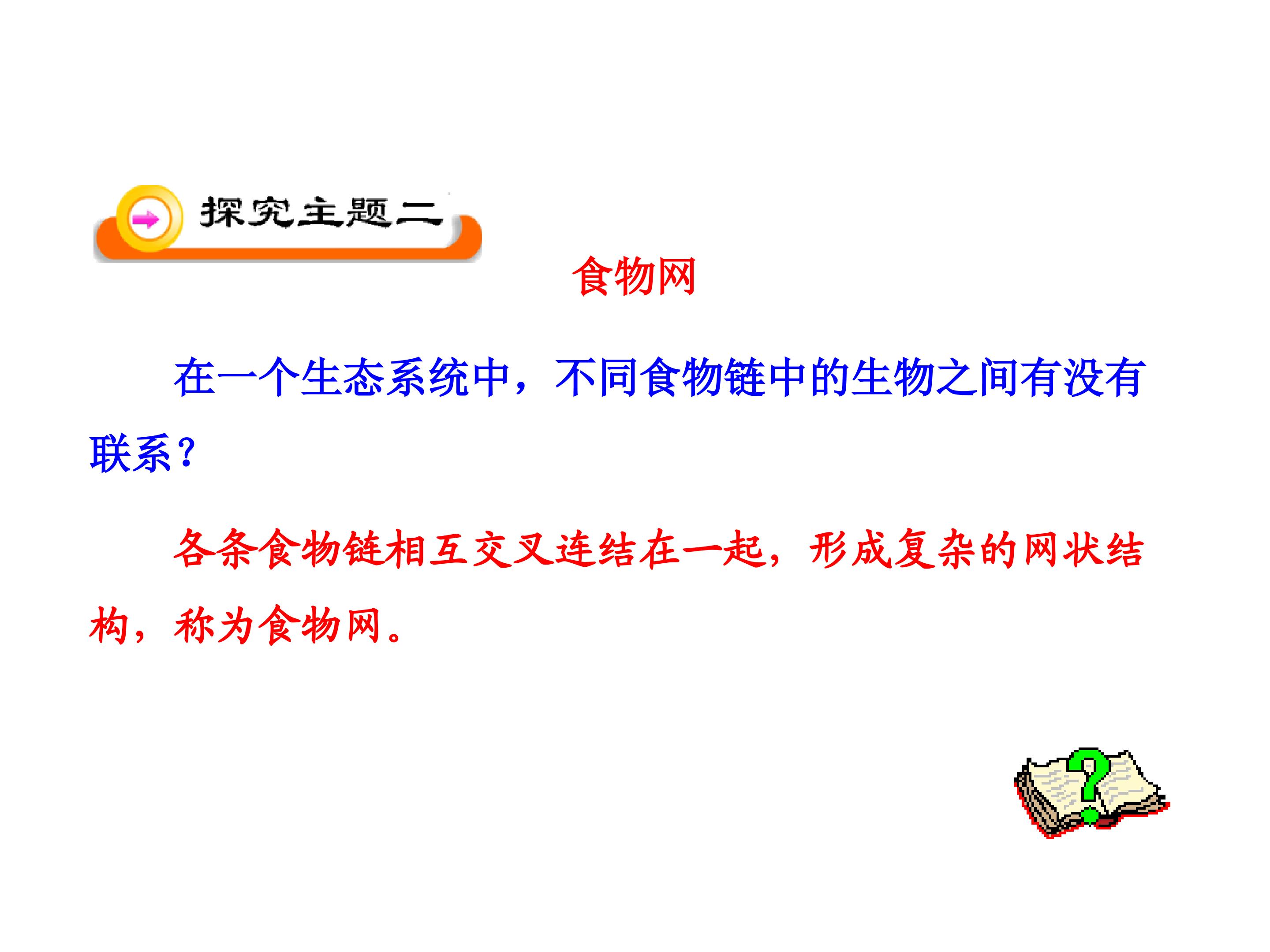 探究主题二

食物网

在一个生态系统中，不同食物链中的生物之间有没有联系？

各条食物链相互交叉连结在一起，形成复杂的网状结构，称为食物网。